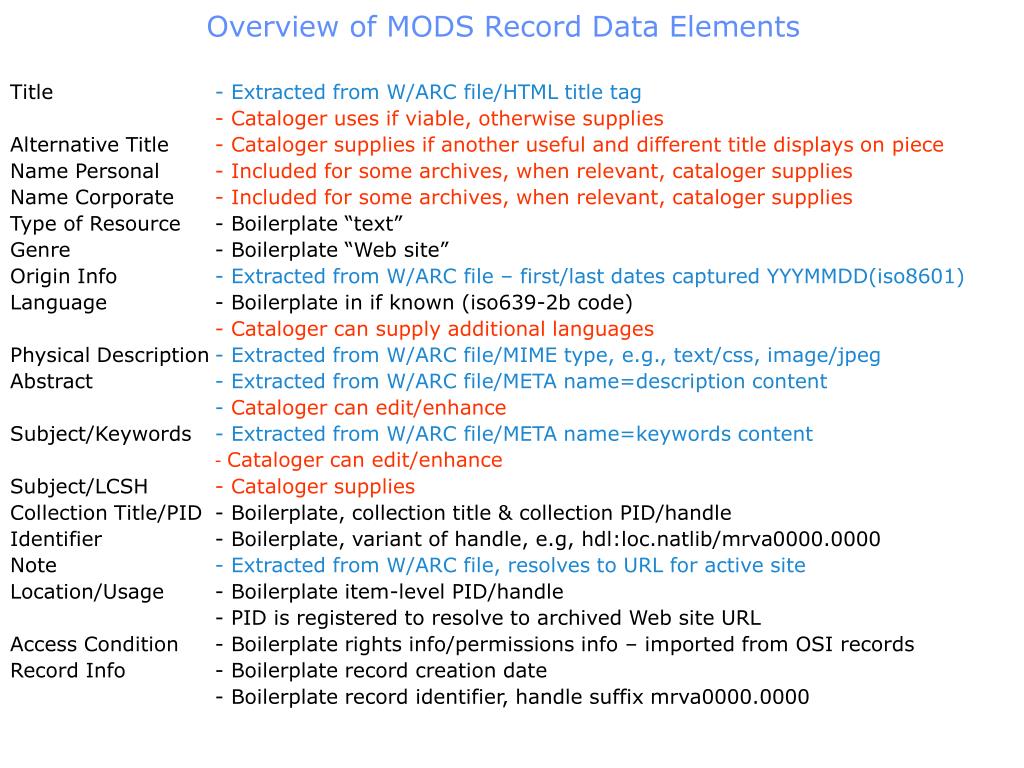 Overview of MODS Record Data Elements

Title - Extracted from W/ARC file/HTML title tag
- Cataloger uses if viable, otherwise supplies
Alternative Title - Cataloger supplies if another useful and different title displays on piece
Name Personal - Included for some archives, when relevant, cataloger supplies
Name Corporate - Included for some archives, when relevant, cataloger supplies
Type of Resource - Boilerplate “text”
Genre - Boilerplate “Web site”
Origin Info - Extracted from W/ARC file – first/last dates captured YYYMMDD(iso8601)
Language - Boilerplate in if known (iso639-2b code)
- Cataloger can supply additional languages
Physical Description - Extracted from W/ARC file/MIME type, e.g., text/css, image/jpeg
Abstract - Extracted from W/ARC file/META name=description content
- Cataloger can edit/enhance
Subject/Keywords - Extracted from W/ARC file/META name=keywords content
- Cataloger can edit/enhance
Subject/LCSH - Cataloger supplies
Collection Title/PID - Boilerplate, collection title & collection PID/handle
Identifier - Boilerplate, variant of handle, e.g, hdl:loc.natlib/mrva0000.0000
Note - Extracted from W/ARC file, resolves to URL for active site
Location/Usage - Boilerplate item-level PID/handle
- PID is registered to resolve to archived Web site URL
Access Condition - Boilerplate rights info/permissions info – imported from OSI records
Record Info - Boilerplate record creation date
- Boilerplate record identifier, handle suffix mrva0000.0000